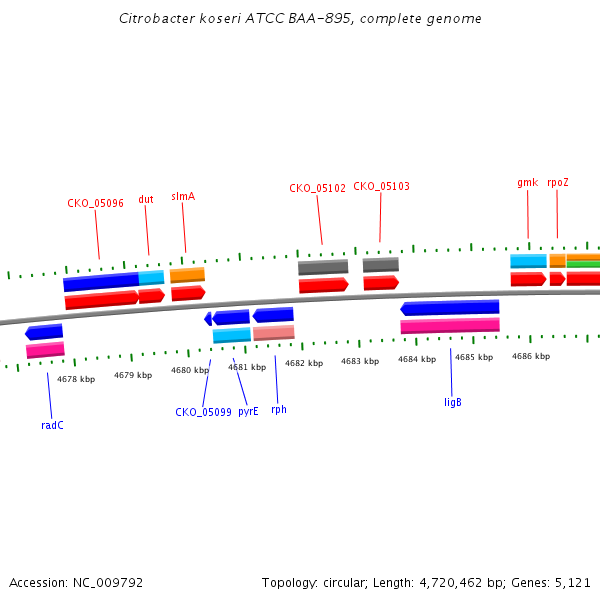 Citrobacter koseri ATCC BAA-895, complete genome

CKO_05096
dut
slmA
CKO_05102
CKO_05103
gmk
rpoZ

4678 kbp
4679 kbp
4680 kbp
4681 kbp
4682 kbp
4683 kbp
4684 kbp
4685 kbp
4686 kbp

radC
CKO_05099
pyrE
rph
ligB

Accession: NC_009792
Topology: circular; Length: 4,720,462 bp; Genes: 5,121